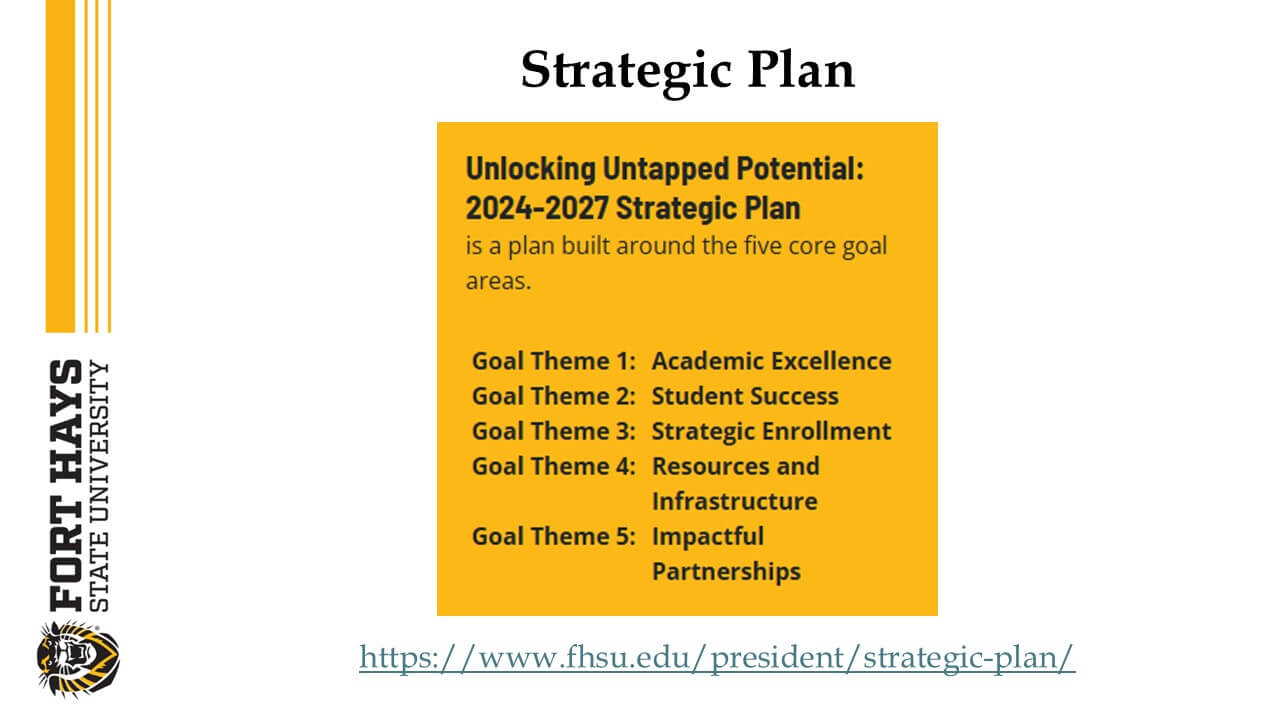 FORT HAYS
STATE UNIVERSITY

Strategic Plan

Unlocking Untapped Potential: 2024-2027 Strategic Plan
is a plan built around the five core goal areas.

Goal Theme 1: Academic Excellence
Goal Theme 2: Student Success
Goal Theme 3: Strategic Enrollment
Goal Theme 4: Resources and Infrastructure
Goal Theme 5: Impactful Partnerships

https://www.fhsu.edu/president/strategic-plan/